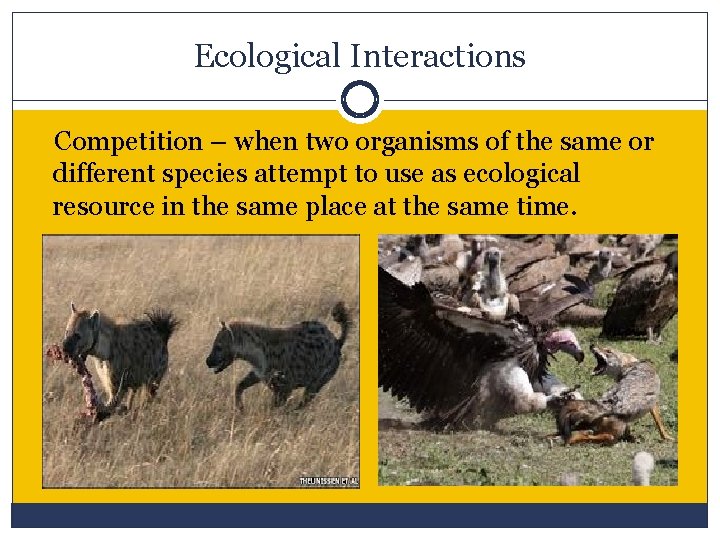 Ecological Interactions

Competition – when two organisms of the same or different species attempt to use as ecological resource in the same place at the same time.

THEUNISSEN ET AL